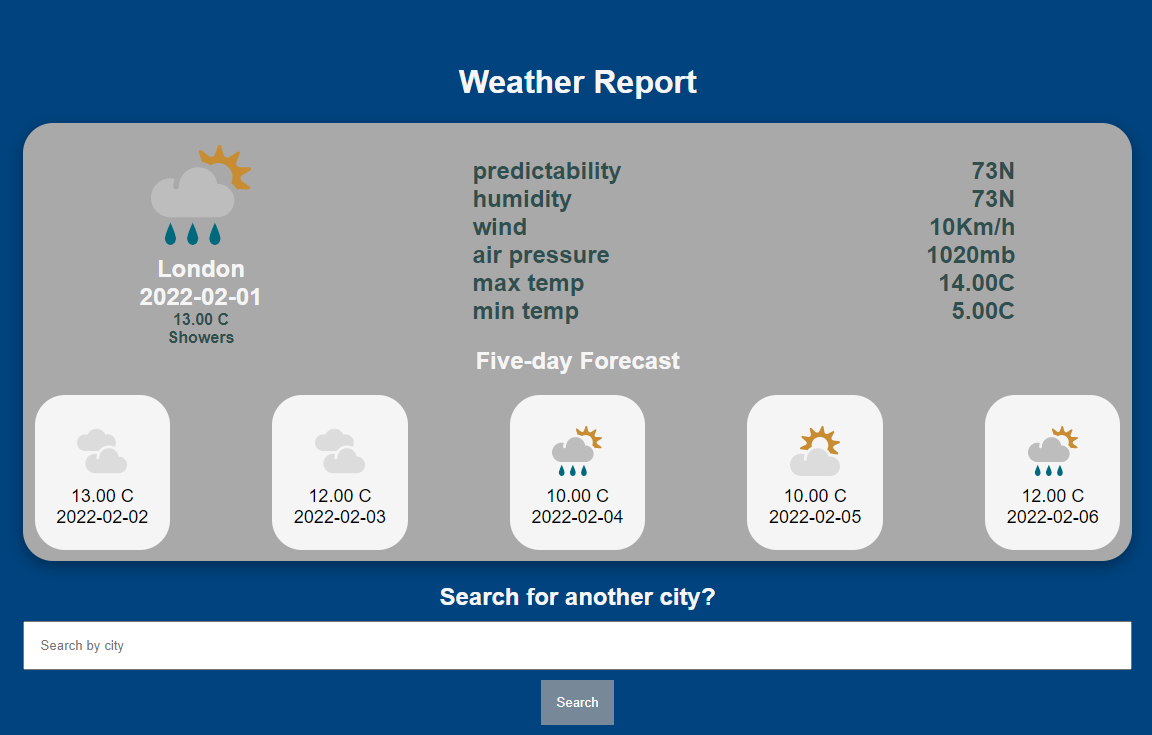 Weather Report

London
2022-02-01
13.00 C
Showers

| predictability | 73N |
|---|---|
| humidity | 73N |
| wind | 10Km/h |
| air pressure | 1020mb |
| max temp | 14.00C |
| min temp | 5.00C |

Five-day Forecast

13.00 C
2022-02-02

12.00 C
2022-02-03

10.00 C
2022-02-04

10.00 C
2022-02-05

12.00 C
2022-02-06

Search for another city?

Search by city

Search